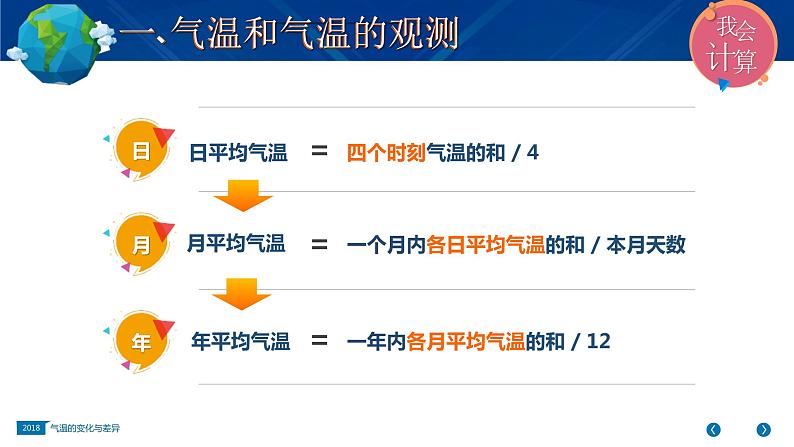 一、气温和气温的观测

我会计算

日 日平均气温 = 四个时刻气温的和 / 4

月 月平均气温 = 一个月内各日平均气温的和 / 本月天数

年 年平均气温 = 一年内各月平均气温的和 / 12

2018 气温的变化与差异